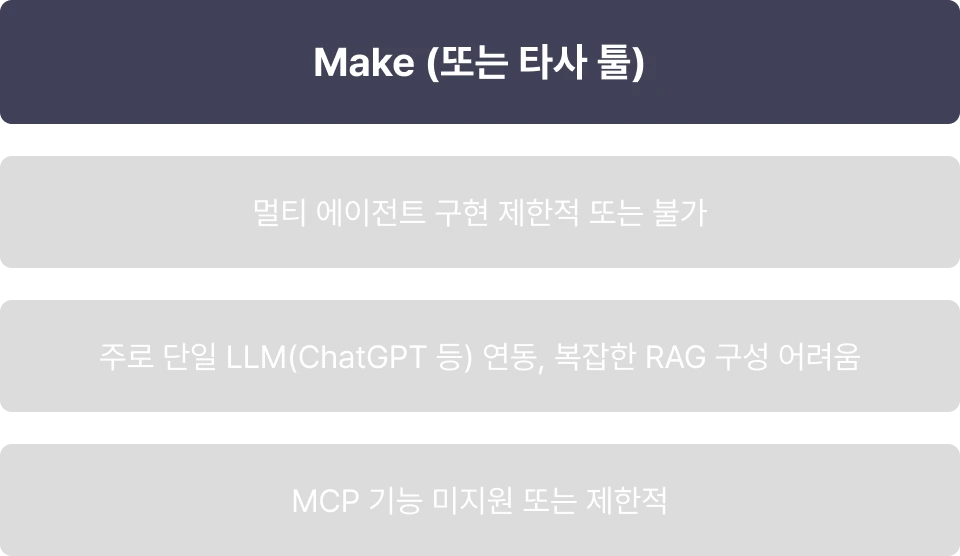 Make (또는 타사 툴)

멀티 에이전트 구현 제한적 또는 불가

주로 단일 LLM(ChatGPT 등) 연동, 복잡한 RAG 구성 어려움

MCP 기능 미지원 또는 제한적